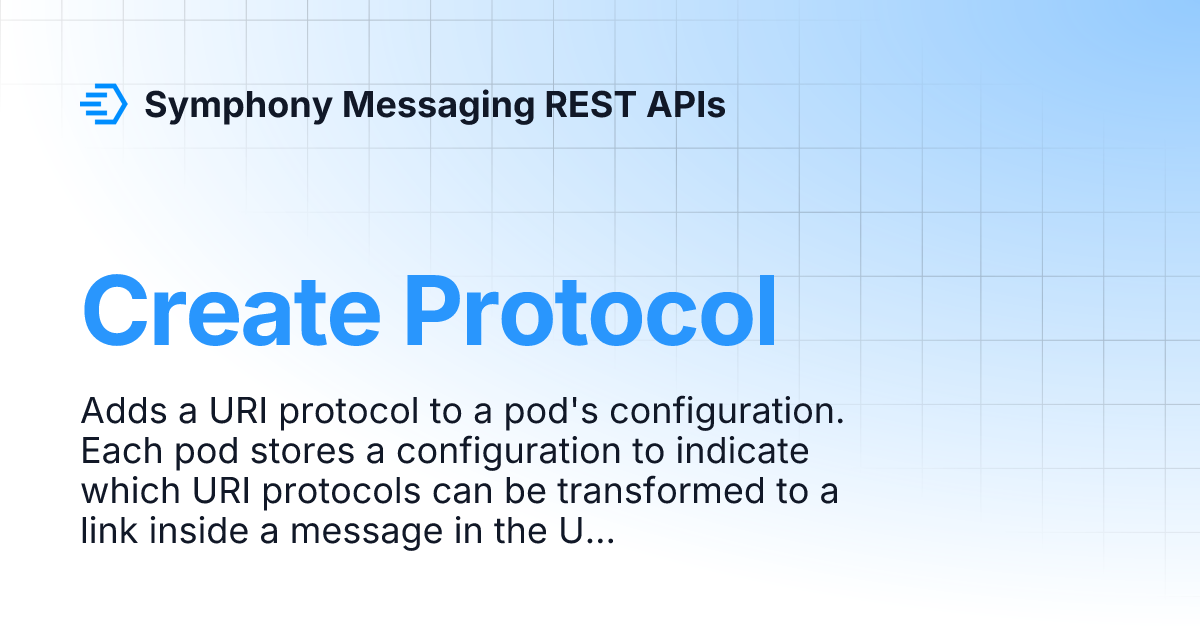 Symphony Messaging REST APIs

Create Protocol

Adds a URI protocol to a pod's configuration. Each pod stores a configuration to indicate which URI protocols can be transformed to a link inside a message in the U...